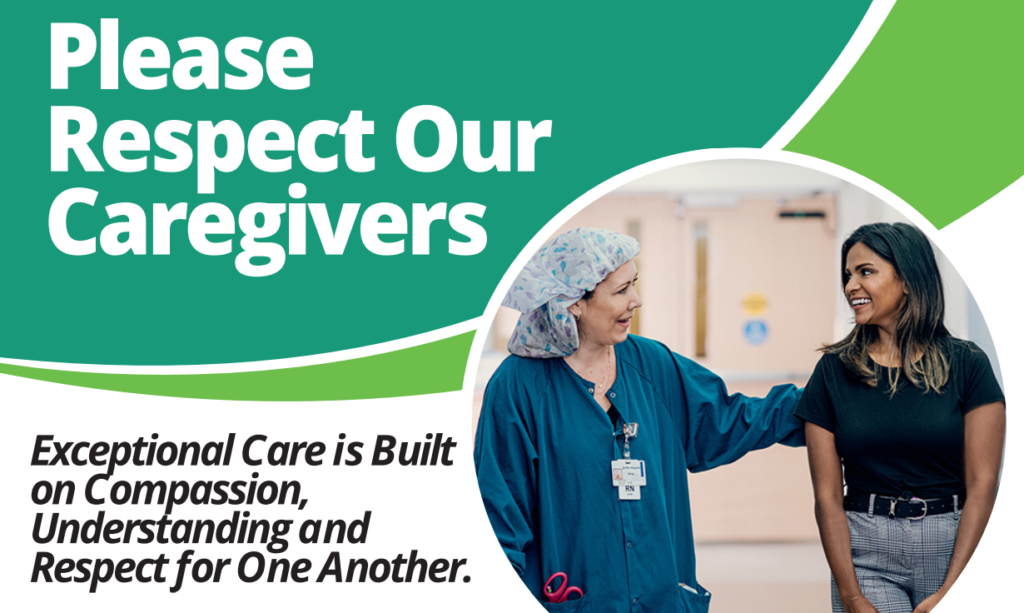 Please Respect Our Caregivers

Exceptional Care is Built on Compassion, Understanding and Respect for One Another.

RN